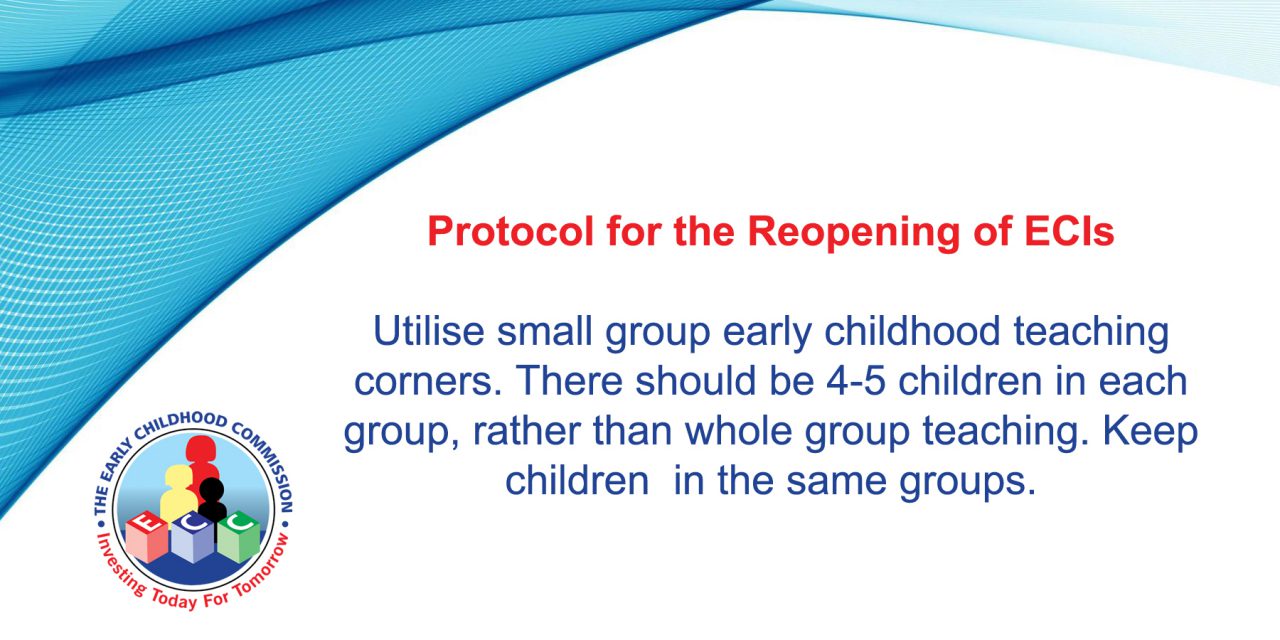 Protocol for the Reopening of ECIs

Utilise small group early childhood teaching corners. There should be 4-5 children in each group, rather than whole group teaching. Keep children in the same groups.

THE EARLY CHILDHOOD COMMISSION

E C C

Investing Today For Tomorrow